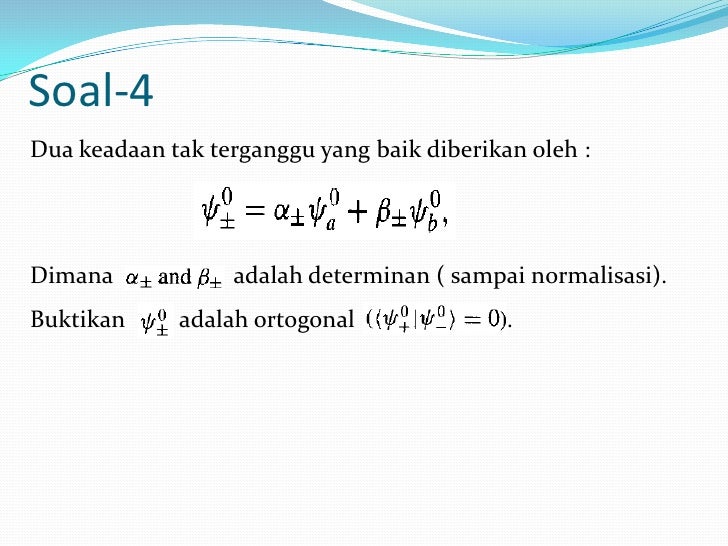 Soal-4

Dua keadaan tak terganggu yang baik diberikan oleh :

$\psi_{\pm}^{0} = \alpha_{\pm}\psi_{a}^{0} + \beta_{\pm}\psi_{b}^{0},$

Dimana $\alpha_{\pm}$ and $\beta_{\pm}$ adalah determinan ( sampai normalisasi).

Buktikan $\psi_{\pm}^{0}$ adalah ortogonal $(\langle\psi_{+}^{0}|\psi_{-}^{0}\rangle = 0)$.